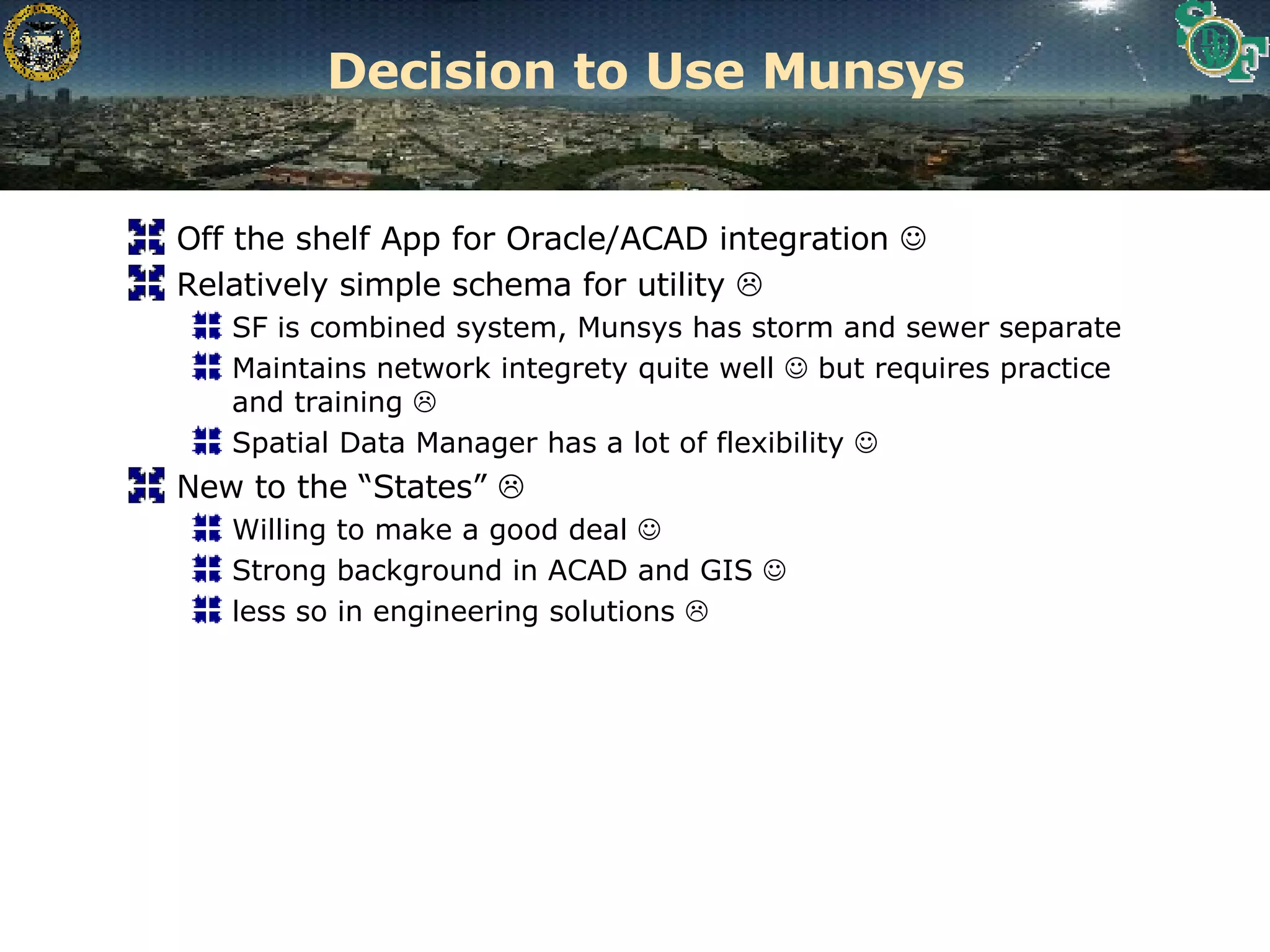 Decision to Use Munsys

Off the shelf App for Oracle/ACAD integration ☺

Relatively simple schema for utility ☹

SF is combined system, Munsys has storm and sewer separate

Maintains network integrety quite well ☺ but requires practice and training ☹

Spatial Data Manager has a lot of flexibility ☺

New to the “States” ☹

Willing to make a good deal ☺

Strong background in ACAD and GIS ☺

less so in engineering solutions ☹